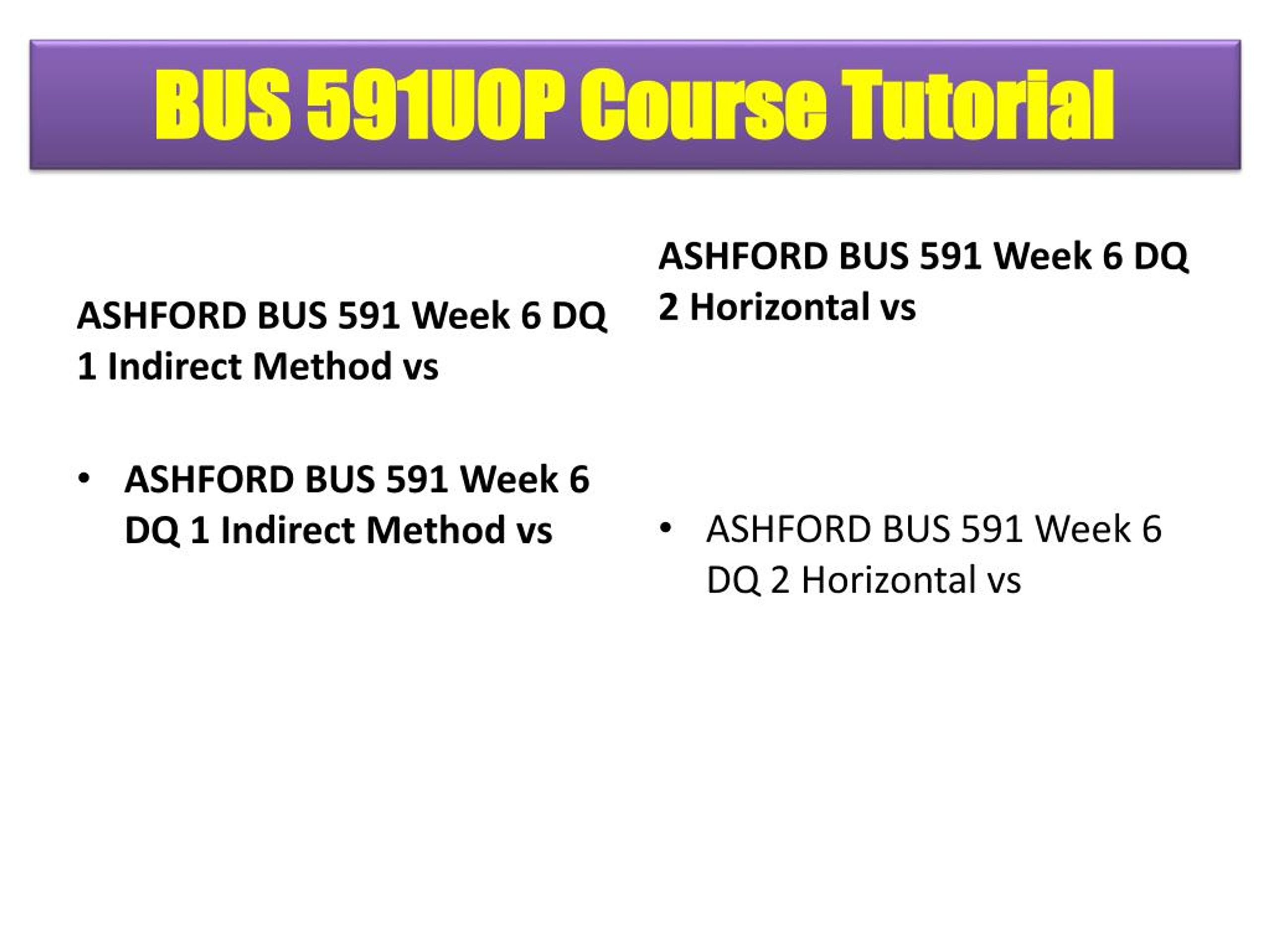 BUS 591UOP Course Tutorial

ASHFORD BUS 591 Week 6 DQ 1 Indirect Method vs

• ASHFORD BUS 591 Week 6 DQ 1 Indirect Method vs

ASHFORD BUS 591 Week 6 DQ 2 Horizontal vs

• ASHFORD BUS 591 Week 6 DQ 2 Horizontal vs